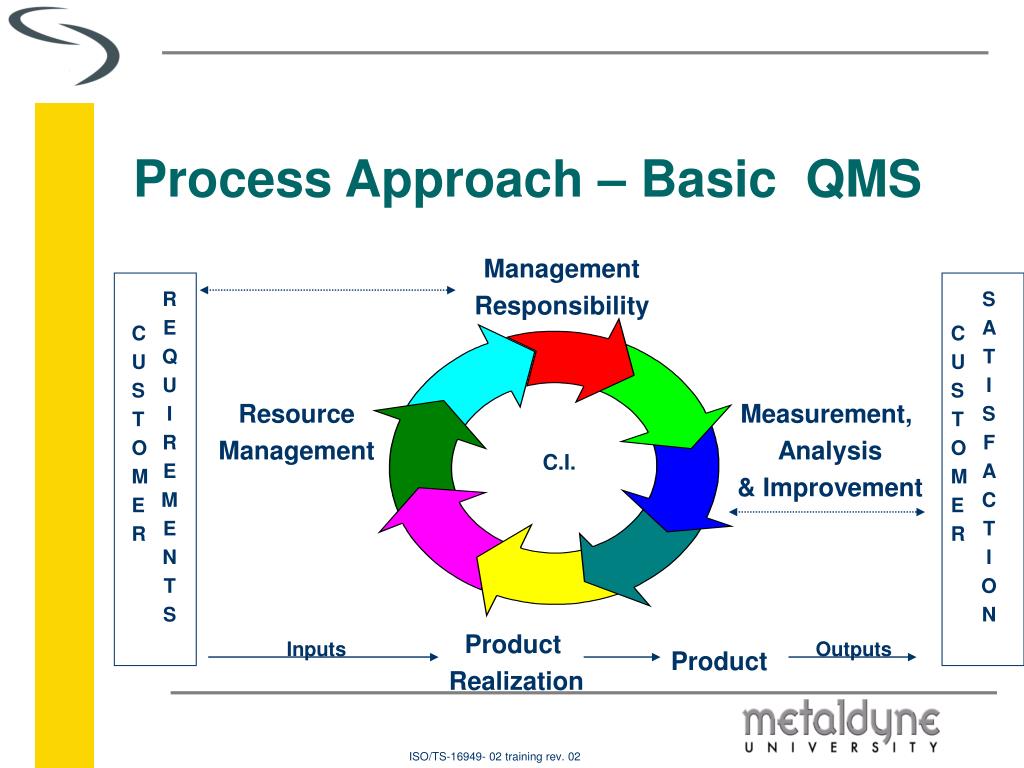 Process Approach – Basic QMS

CUSTOMER REQUIREMENTS

Management Responsibility

Resource Management

C.I.

Measurement, Analysis & Improvement

CUSTOMER SATISFACTION

Inputs

Product Realization

Product

Outputs

metaldyne UNIVERSITY

ISO/TS-16949- 02 training rev. 02